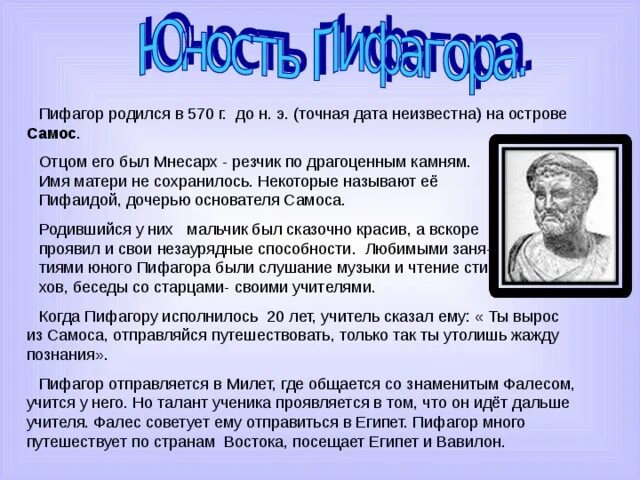 Юность Пифагора.

Пифагор родился в 570 г. до н. э. (точная дата неизвестна) на острове Самос.

Отцом его был Мнесарх - резчик по драгоценным камням. Имя матери не сохранилось. Некоторые называют её Пифаидой, дочерью основателя Самоса.

Родившийся у них мальчик был сказочно красив, а вскоре проявил и свои незаурядные способности. Любимыми занятиями юного Пифагора были слушание музыки и чтение стихов, беседы со старцами- своими учителями.

Когда Пифагору исполнилось 20 лет, учитель сказал ему: « Ты вырос из Самоса, отправляйся путешествовать, только так ты утолишь жажду познания».

Пифагор отправляется в Милет, где общается со знаменитым Фалесом, учится у него. Но талант ученика проявляется в том, что он идёт дальше учителя. Фалес советует ему отправиться в Египет. Пифагор много путешествует по странам Востока, посещает Египет и Вавилон.